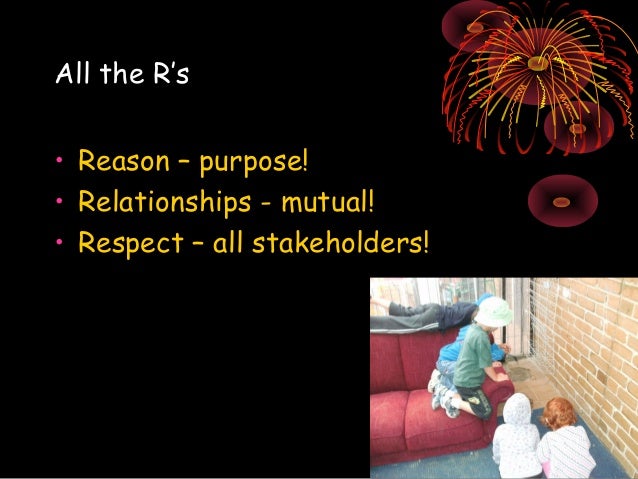 All the R's

• Reason – purpose!
• Relationships - mutual!
• Respect – all stakeholders!